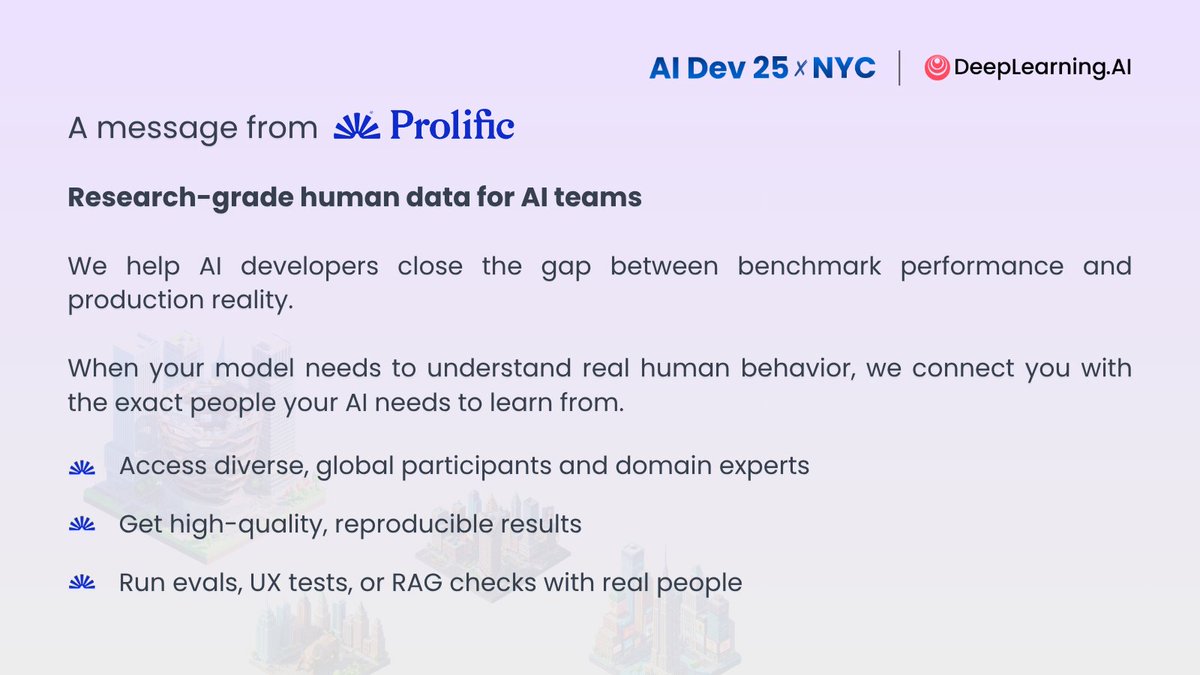 AI Dev 25 x NYC | DeepLearning.AI

A message from Prolific

Research-grade human data for AI teams

We help AI developers close the gap between benchmark performance and production reality.

When your model needs to understand real human behavior, we connect you with the exact people your AI needs to learn from.

Access diverse, global participants and domain experts

Get high-quality, reproducible results

Run evals, UX tests, or RAG checks with real people